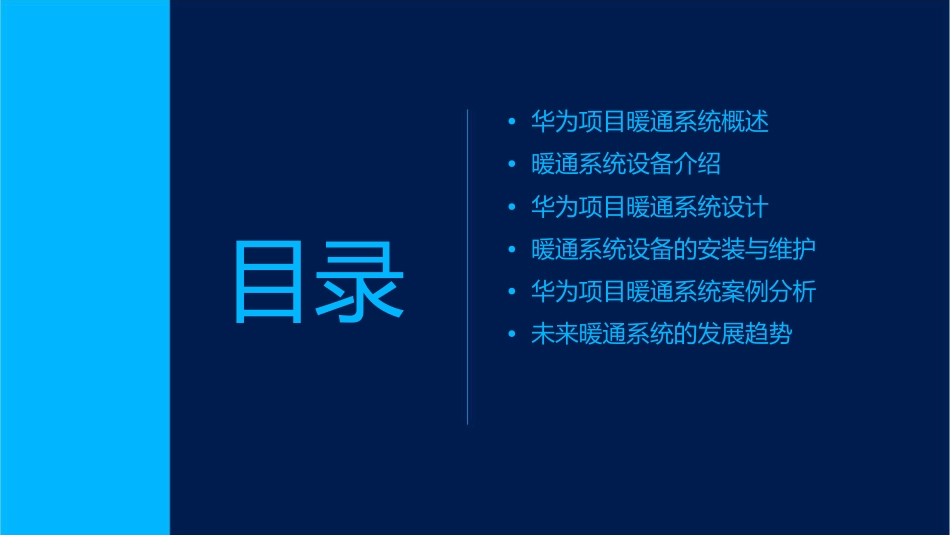 目录

• 华为项目暖通系统概述
• 暖通系统设备介绍
• 华为项目暖通系统设计
• 暖通系统设备的安装与维护
• 华为项目暖通系统案例分析
• 未来暖通系统的发展趋势